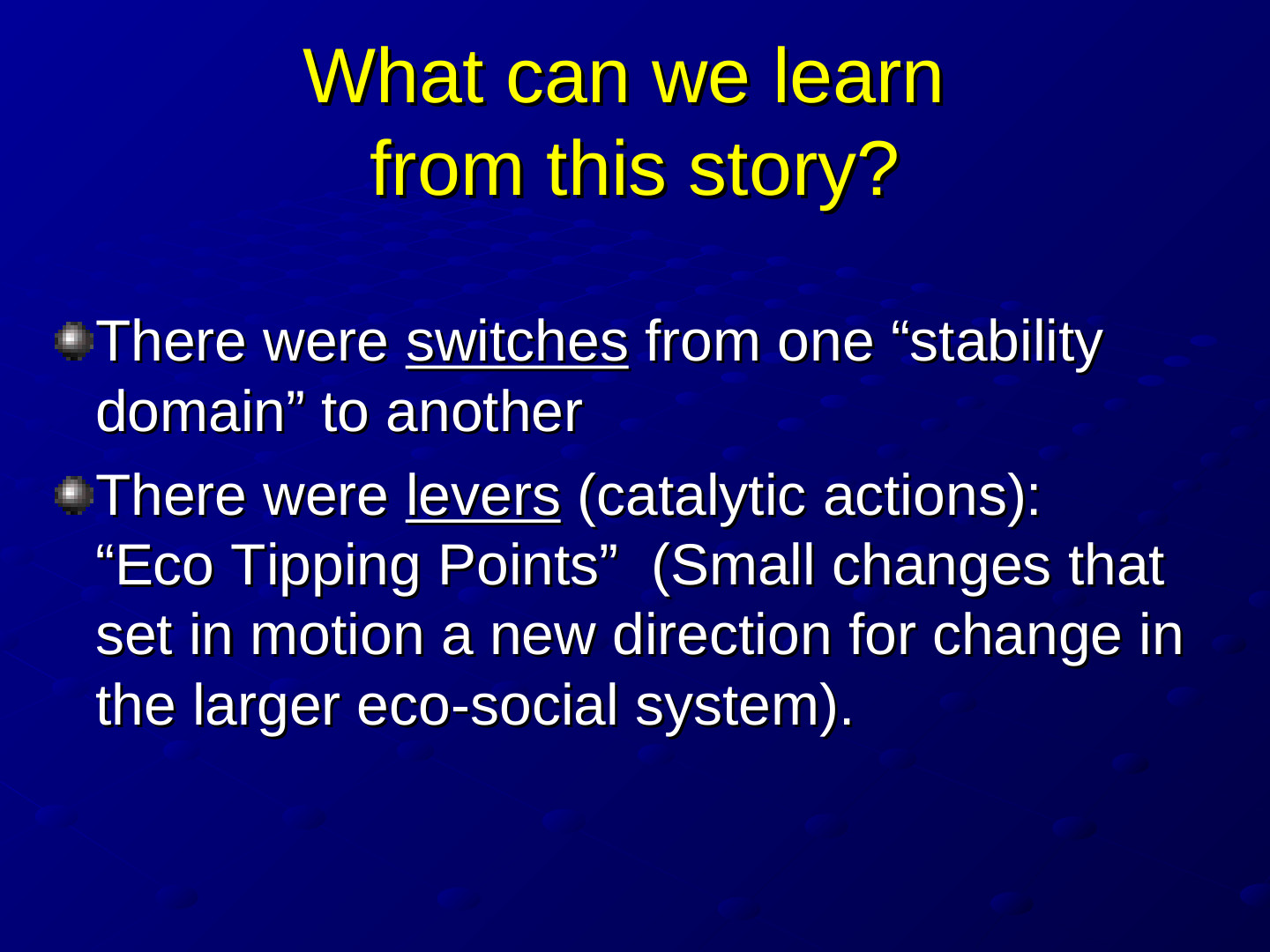 What can we learn
from this story?

• There were switches from one "stability domain" to another

• There were levers (catalytic actions): "Eco Tipping Points" (Small changes that set in motion a new direction for change in the larger eco-social system).